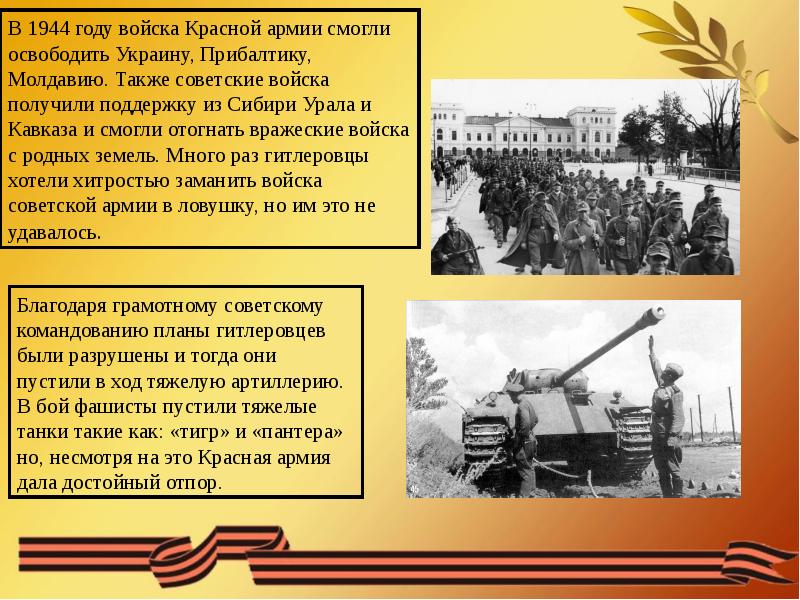 В 1944 году войска Красной армии смогли освободить Украину, Прибалтику, Молдавию. Также советские войска получили поддержку из Сибири Урала и Кавказа и смогли отогнать вражеские войска с родных земель. Много раз гитлеровцы хотели хитростью заманить войска советской армии в ловушку, но им это не удавалось.

Благодаря грамотному советскому командованию планы гитлеровцев были разрушены и тогда они пустили в ход тяжелую артиллерию. В бой фашисты пустили тяжелые танки такие как: «тигр» и «пантера» но, несмотря на это Красная армия дала достойный отпор.